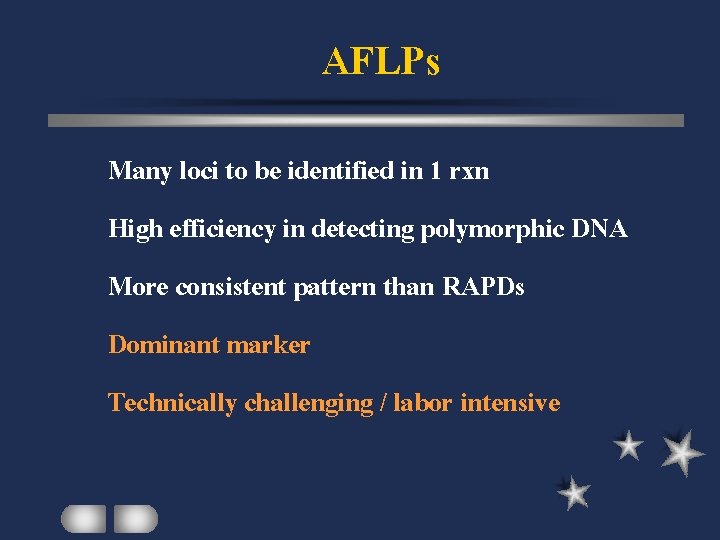 AFLPs

Many loci to be identified in 1 rxn

High efficiency in detecting polymorphic DNA

More consistent pattern than RAPDs

Dominant marker

Technically challenging / labor intensive